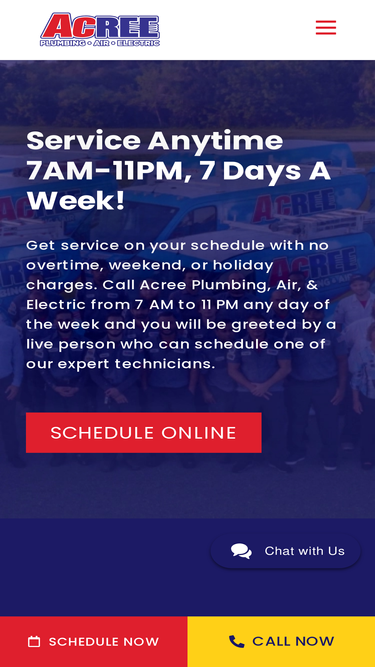 ACREE
PLUMBING • AIR • ELECTRIC

Service Anytime 7AM-11PM, 7 Days A Week!

Get service on your schedule with no overtime, weekend, or holiday charges. Call Acree Plumbing, Air, & Electric from 7 AM to 11 PM any day of the week and you will be greeted by a live person who can schedule one of our expert technicians.

SCHEDULE ONLINE

Chat with Us

SCHEDULE NOW

CALL NOW